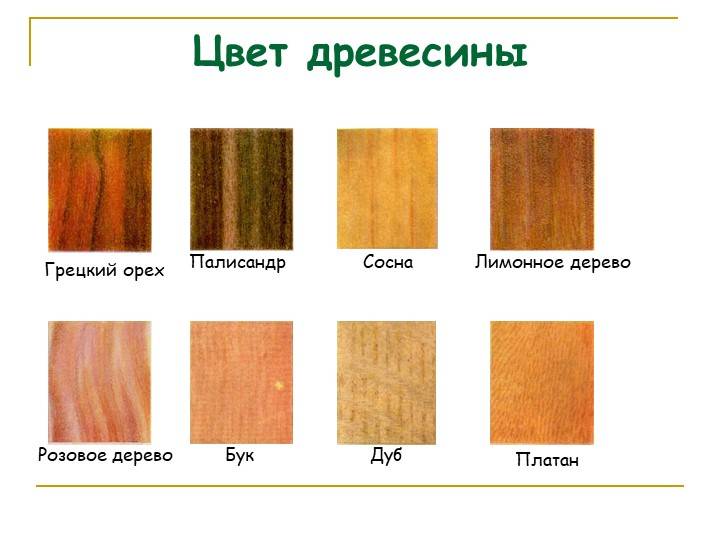 Цвет древесины

Грецкий орех

Палисандр

Сосна

Лимонное дерево

Розовое дерево

Бук

Дуб

Платан